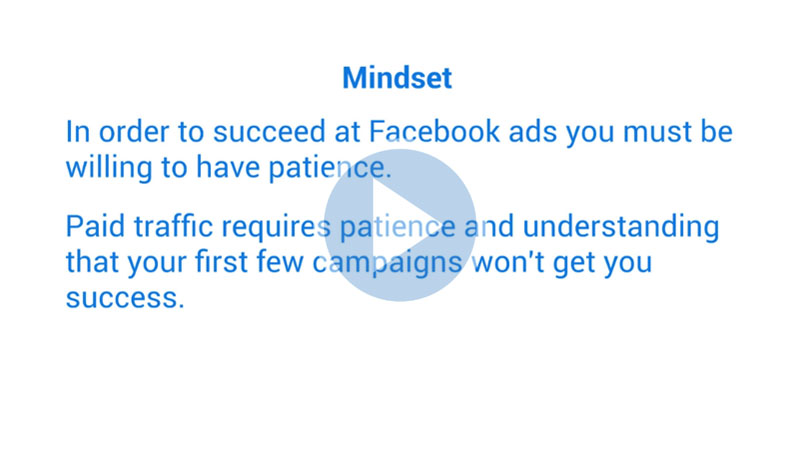 Mindset

In order to succeed at Facebook ads you must be willing to have patience.

Paid traffic requires patience and understanding that your first few campaigns won't get you success.